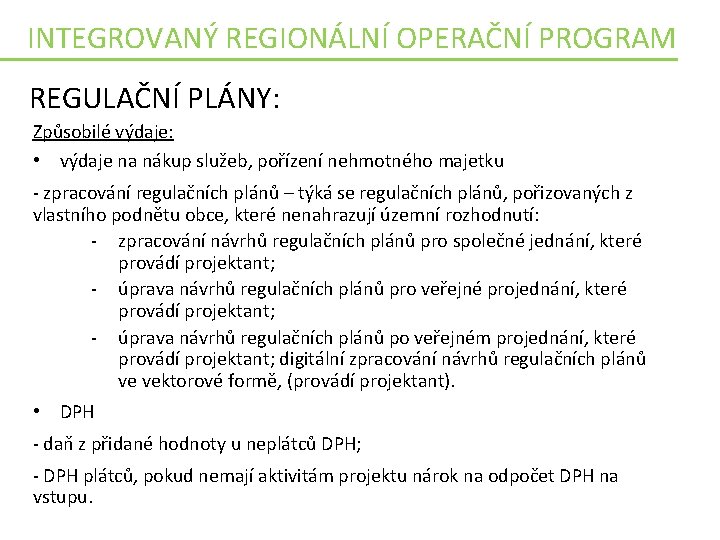 INTEGROVANÝ REGIONÁLNÍ OPERAČNÍ PROGRAM

REGULAČNÍ PLÁNY:

Způsobilé výdaje:

• výdaje na nákup služeb, pořízení nehmotného majetku

- zpracování regulačních plánů – týká se regulačních plánů, pořizovaných z vlastního podnětu obce, které nenahrazují územní rozhodnutí:

- zpracování návrhů regulačních plánů pro společné jednání, které provádí projektant;
- úprava návrhů regulačních plánů pro veřejné projednání, které provádí projektant;
- úprava návrhů regulačních plánů po veřejném projednání, které provádí projektant; digitální zpracování návrhů regulačních plánů ve vektorové formě, (provádí projektant).

• DPH

- daň z přidané hodnoty u neplátců DPH;

- DPH plátců, pokud nemají aktivitám projektu nárok na odpočet DPH na vstupu.